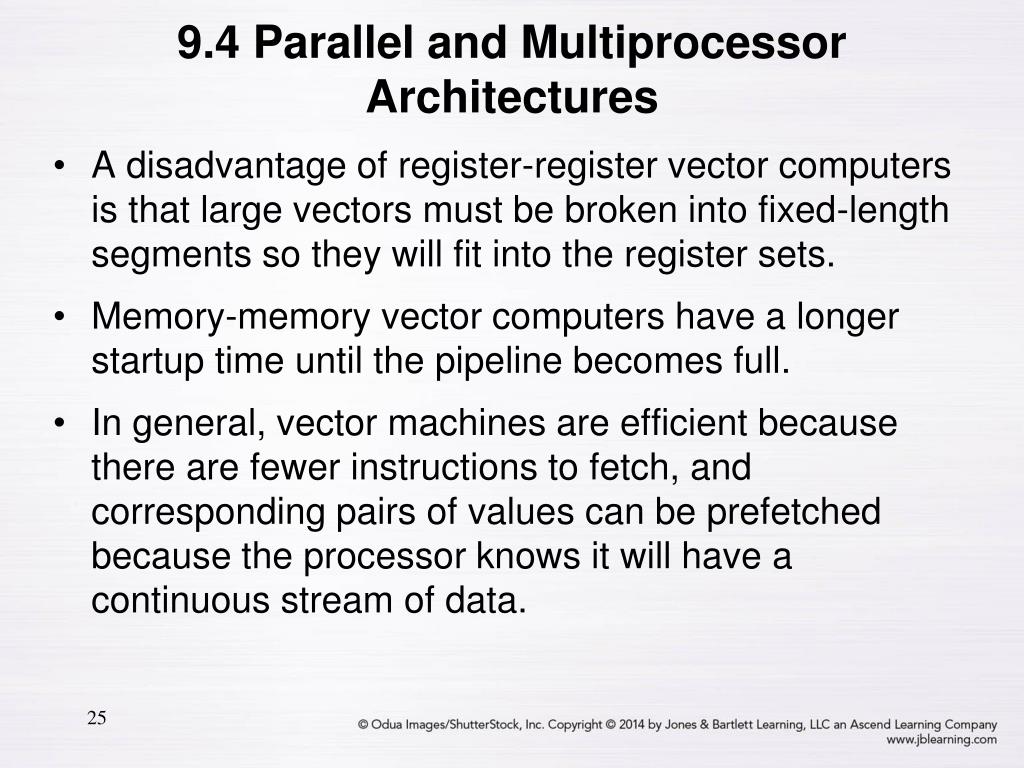 9.4 Parallel and Multiprocessor Architectures

• A disadvantage of register-register vector computers is that large vectors must be broken into fixed-length segments so they will fit into the register sets.

• Memory-memory vector computers have a longer startup time until the pipeline becomes full.

• In general, vector machines are efficient because there are fewer instructions to fetch, and corresponding pairs of values can be prefetched because the processor knows it will have a continuous stream of data.

25

© Odua Images/ShutterStock, Inc. Copyright © 2014 by Jones & Bartlett Learning, LLC an Ascend Learning Company
www.jblearning.com